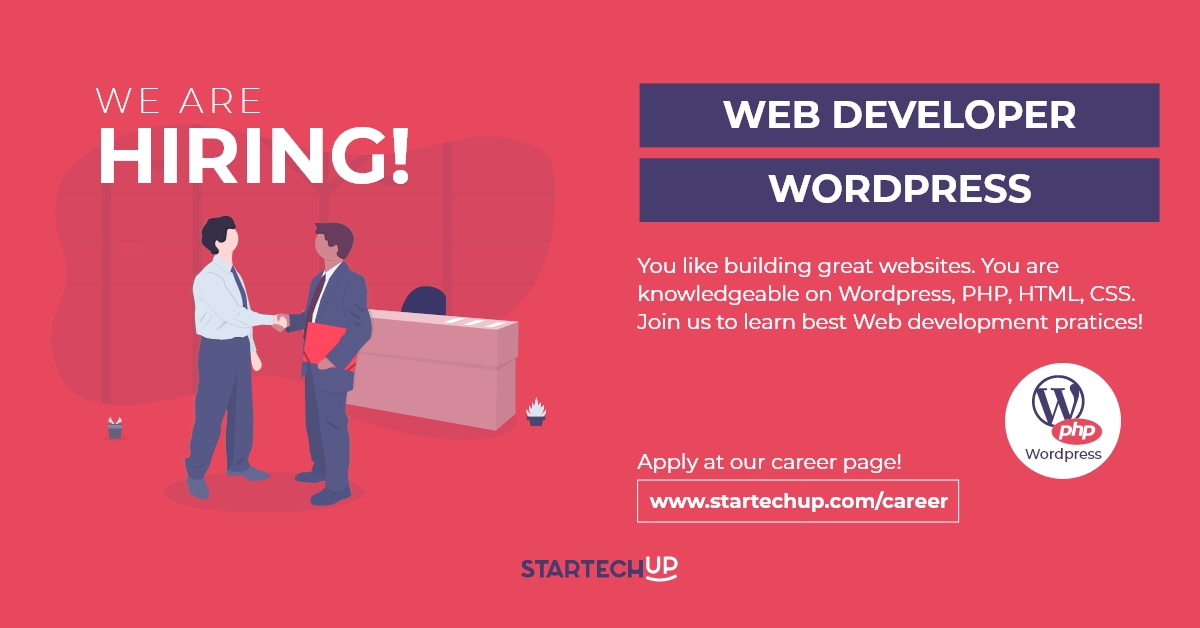 WE ARE
HIRING!

WEB DEVELOPER

WORDPRESS

You like building great websites. You are knowledgeable on Wordpress, PHP, HTML, CSS. Join us to learn best Web development pratices!

W php
Wordpress

Apply at our career page!

www.startechup.com/career

STARTECHUP